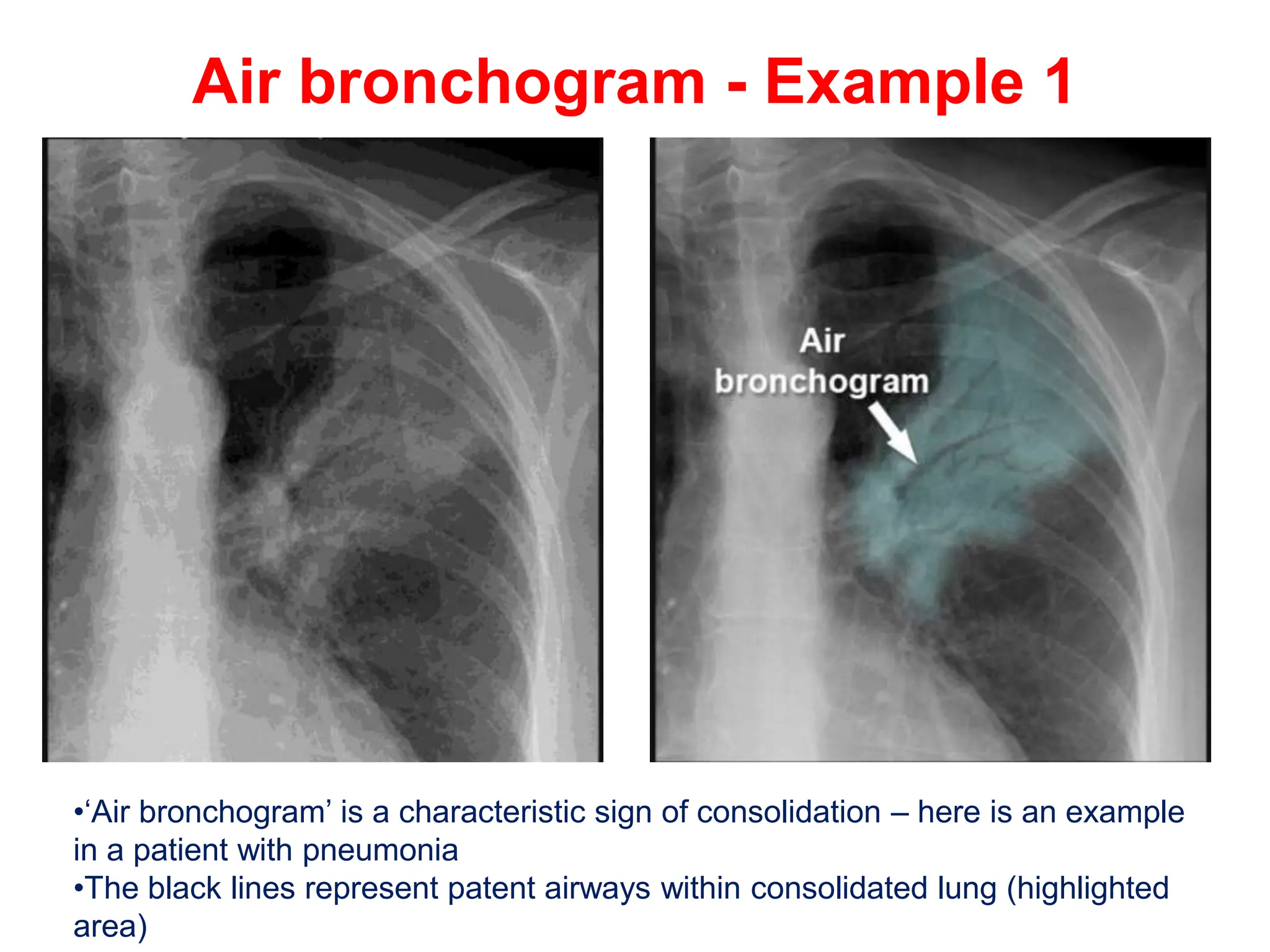 Air bronchogram - Example 1

Air bronchogram

•‘Air bronchogram’ is a characteristic sign of consolidation – here is an example in a patient with pneumonia
•The black lines represent patent airways within consolidated lung (highlighted area)